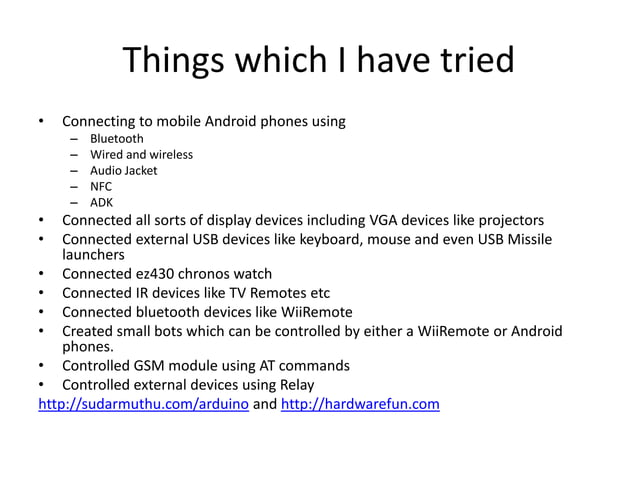 Things which I have tried

• Connecting to mobile Android phones using
– Bluetooth
– Wired and wireless
– Audio Jacket
– NFC
– ADK
• Connected all sorts of display devices including VGA devices like projectors
• Connected external USB devices like keyboard, mouse and even USB Missile launchers
• Connected ez430 chronos watch
• Connected IR devices like TV Remotes etc
• Connected bluetooth devices like WiiRemote
• Created small bots which can be controlled by either a WiiRemote or Android phones.
• Controlled GSM module using AT commands
• Controlled external devices using Relay

http://sudarmuthu.com/arduino and http://hardwarefun.com